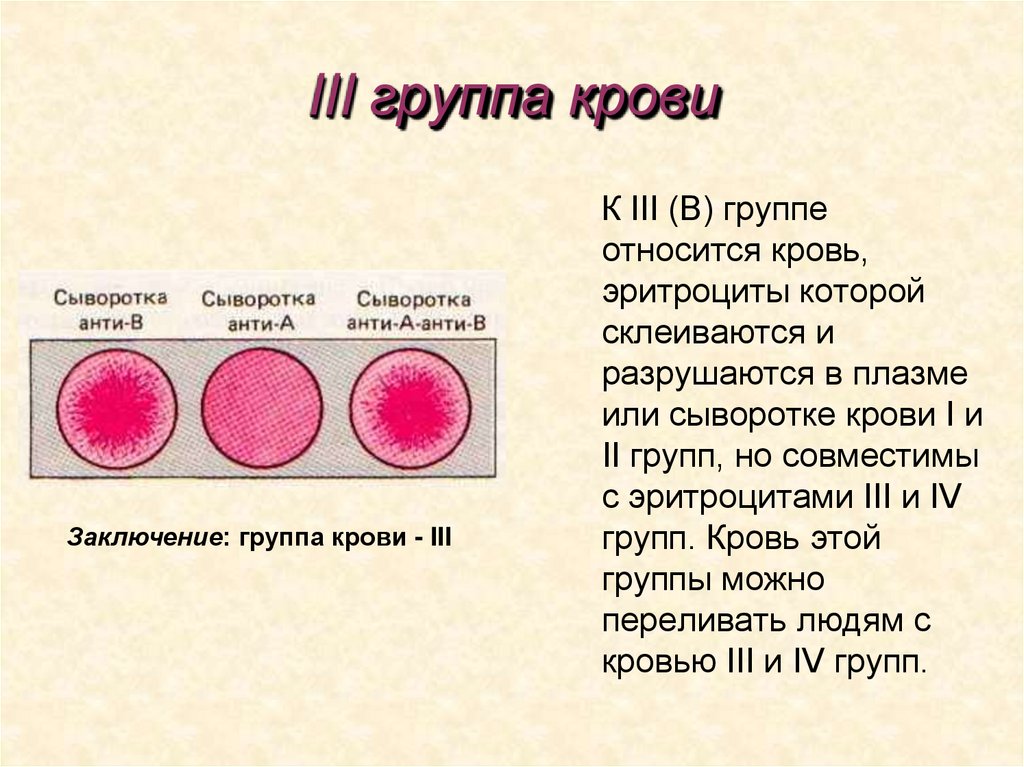 III группа крови

Сыворотка анти-В

Сыворотка анти-А

Сыворотка анти-А-анти-В

Заключение: группа крови - III

К III (В) группе относится кровь, эритроциты которой склеиваются и разрушаются в плазме или сыворотке крови I и II групп, но совместимы с эритроцитами III и IV групп. Кровь этой группы можно переливать людям с кровью III и IV групп.